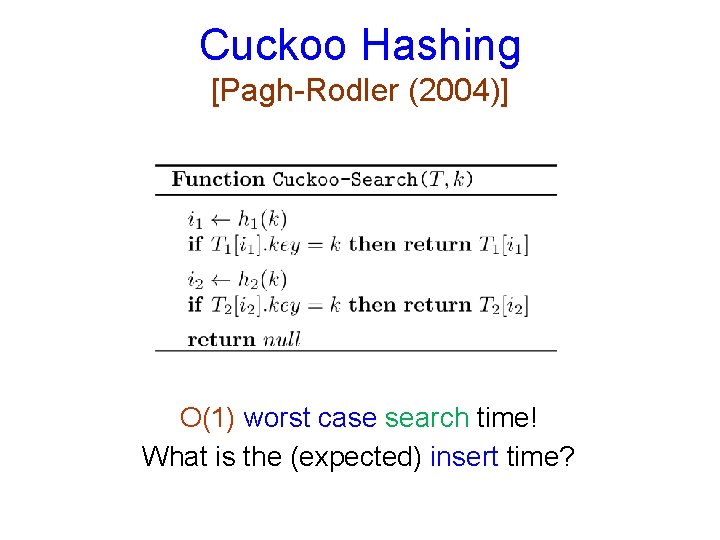 Cuckoo Hashing
[Pagh-Rodler (2004)]

**Function** Cuckoo-Search$(T, k)$

$i_1 \leftarrow h_1(k)$
**if** $T_1[i_1].key = k$ **then return** $T_1[i_1]$
$i_2 \leftarrow h_2(k)$
**if** $T_2[i_2].key = k$ **then return** $T_2[i_2]$
**return** $null$

O(1) worst case search time!
What is the (expected) insert time?